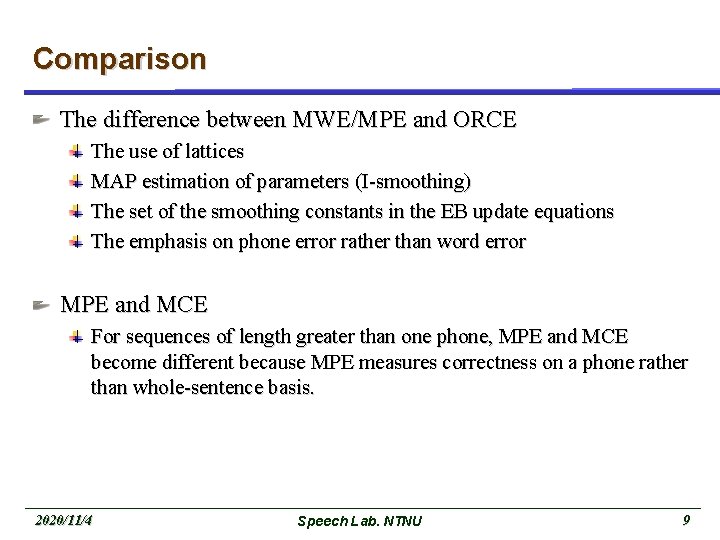 Comparison

The difference between MWE/MPE and ORCE

The use of lattices

MAP estimation of parameters (I-smoothing)

The set of the smoothing constants in the EB update equations

The emphasis on phone error rather than word error

MPE and MCE

For sequences of length greater than one phone, MPE and MCE become different because MPE measures correctness on a phone rather than whole-sentence basis.

2020/11/4 Speech Lab. NTNU 9